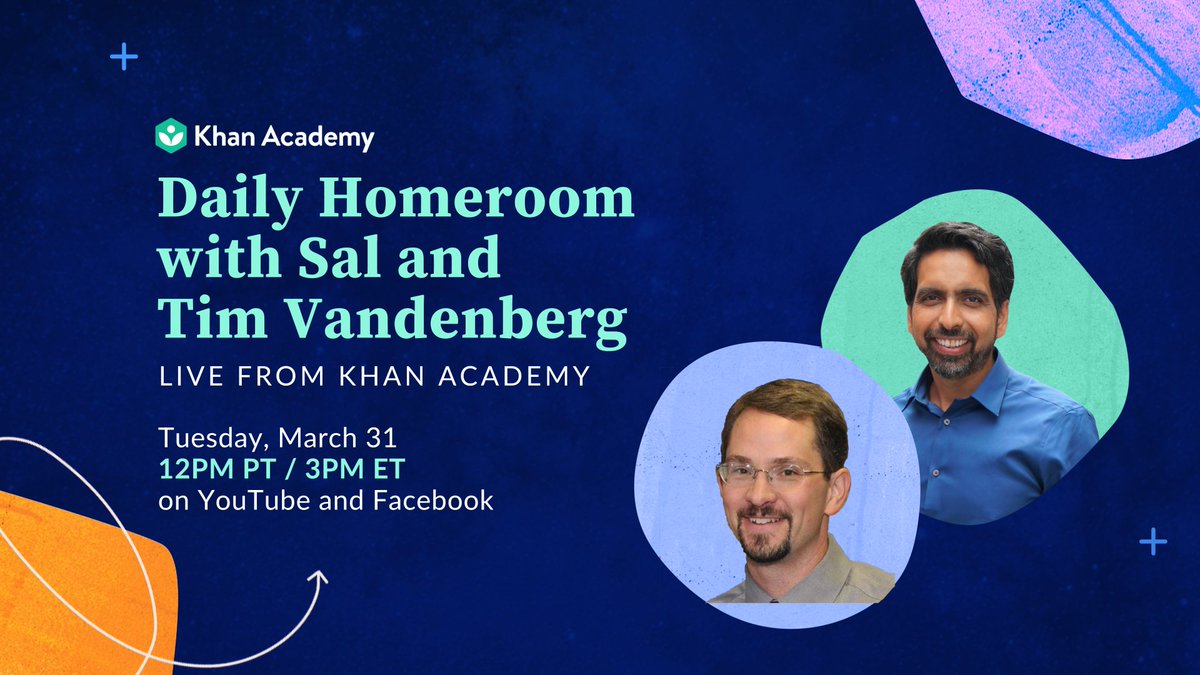 Khan Academy

Daily Homeroom with Sal and Tim Vandenberg

LIVE FROM KHAN ACADEMY

Tuesday, March 31
12PM PT / 3PM ET
on YouTube and Facebook